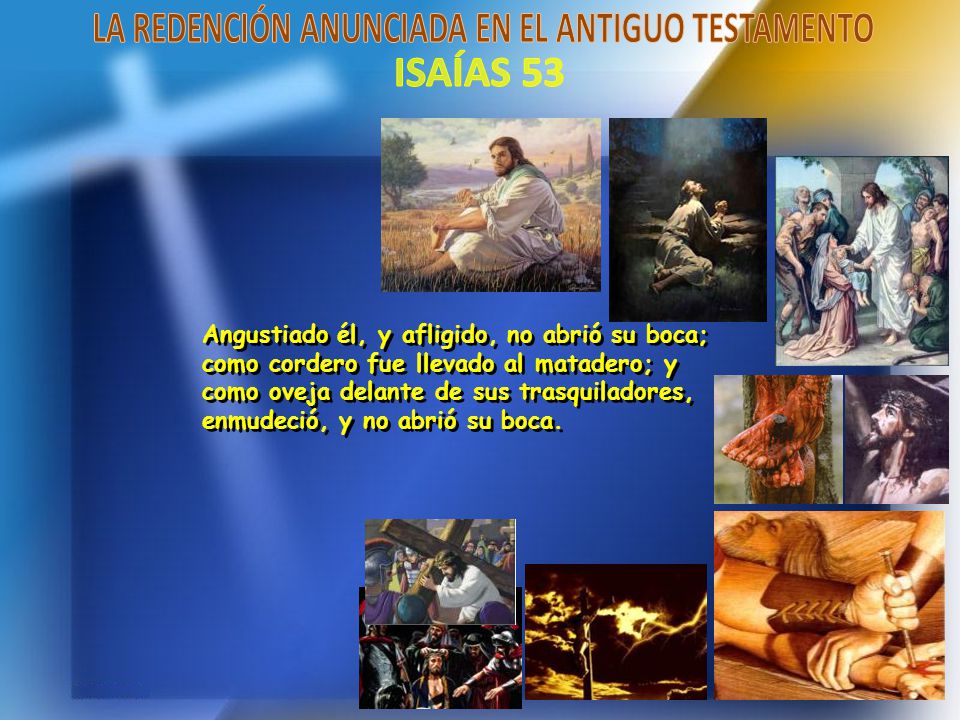 LA REDENCIÓN ANUNCIADA EN EL ANTIGUO TESTAMENTO
ISAÍAS 53

Angustiado él, y afligido, no abrió su boca; como cordero fue llevado al matadero; y como oveja delante de sus trasquiladores, enmudeció, y no abrió su boca.